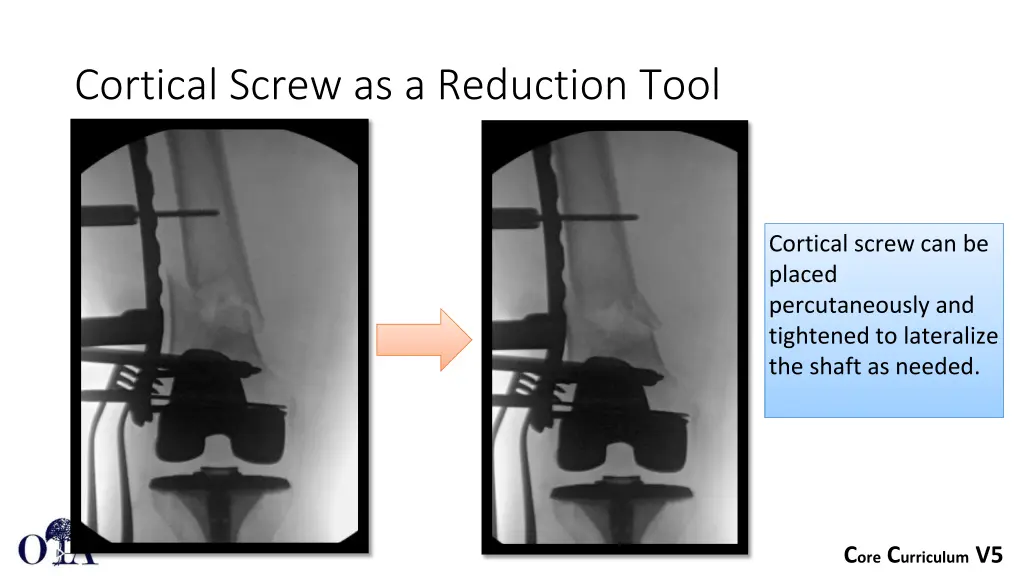 Cortical Screw as a Reduction Tool

Cortical screw can be placed percutaneously and tightened to lateralize the shaft as needed.

OTA

Core Curriculum V5